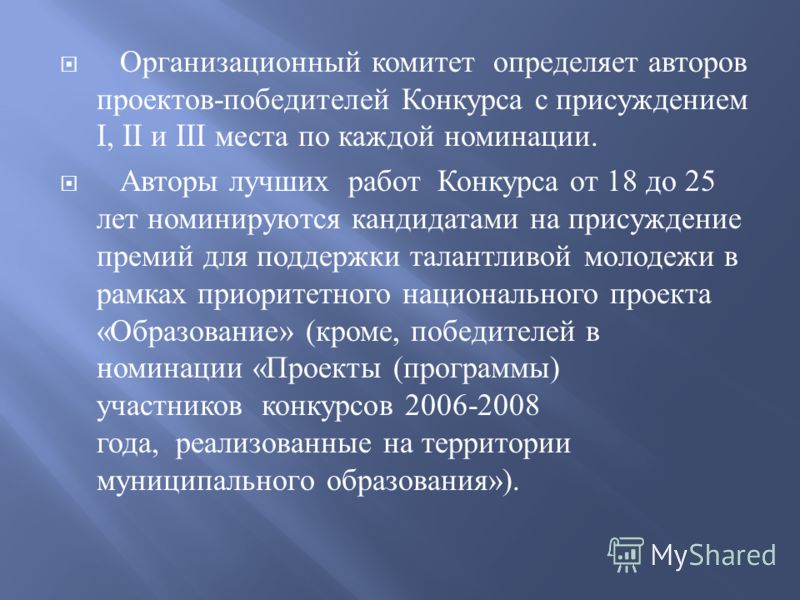 Организационный комитет определяет авторов проектов-победителей Конкурса с присуждением I, II и III места по каждой номинации.

Авторы лучших работ Конкурса от 18 до 25 лет номинируются кандидатами на присуждение премий для поддержки талантливой молодежи в рамках приоритетного национального проекта «Образование» (кроме, победителей в номинации «Проекты (программы) участников конкурсов 2006-2008 года, реализованные на территории муниципального образования»).

MyShared